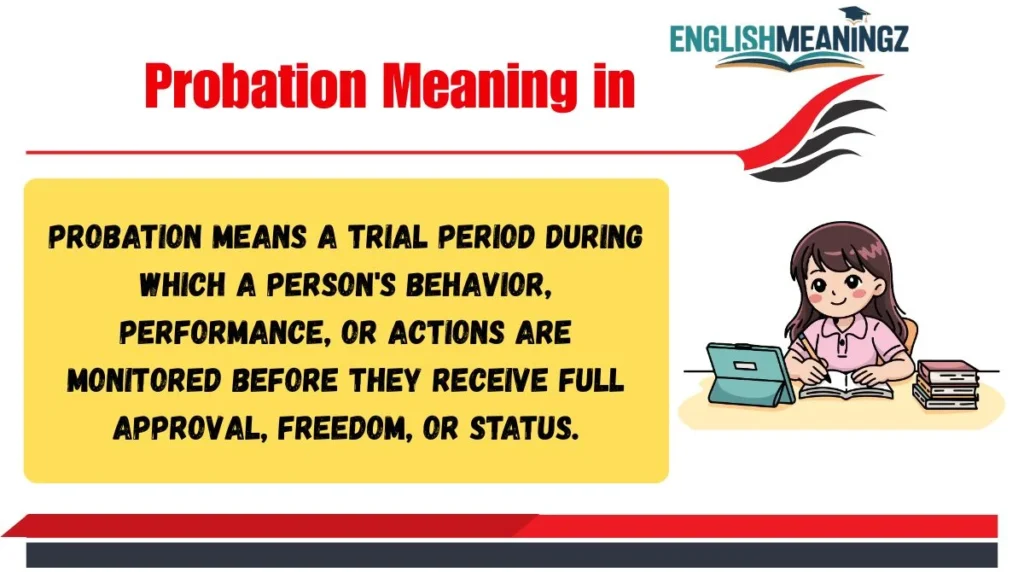 ENGLISHMEANINGZ

Probation Meaning in

PROBATION MEANS A TRIAL PERIOD DURING WHICH A PERSON'S BEHAVIOR, PERFORMANCE, OR ACTIONS ARE MONITORED BEFORE THEY RECEIVE FULL APPROVAL, FREEDOM, OR STATUS.